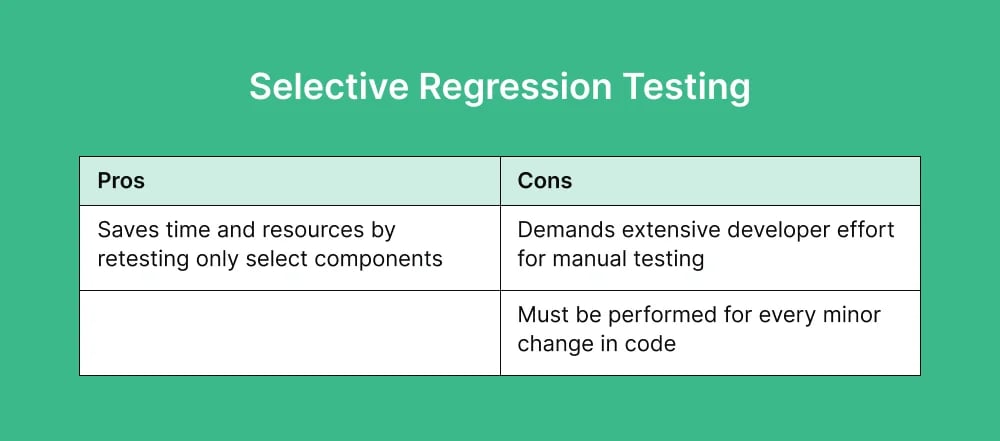 Selective Regression Testing

| Pros | Cons |
|---|---|
| Saves time and resources by retesting only select components | Demands extensive developer effort for manual testing |
| | Must be performed for every minor change in code |